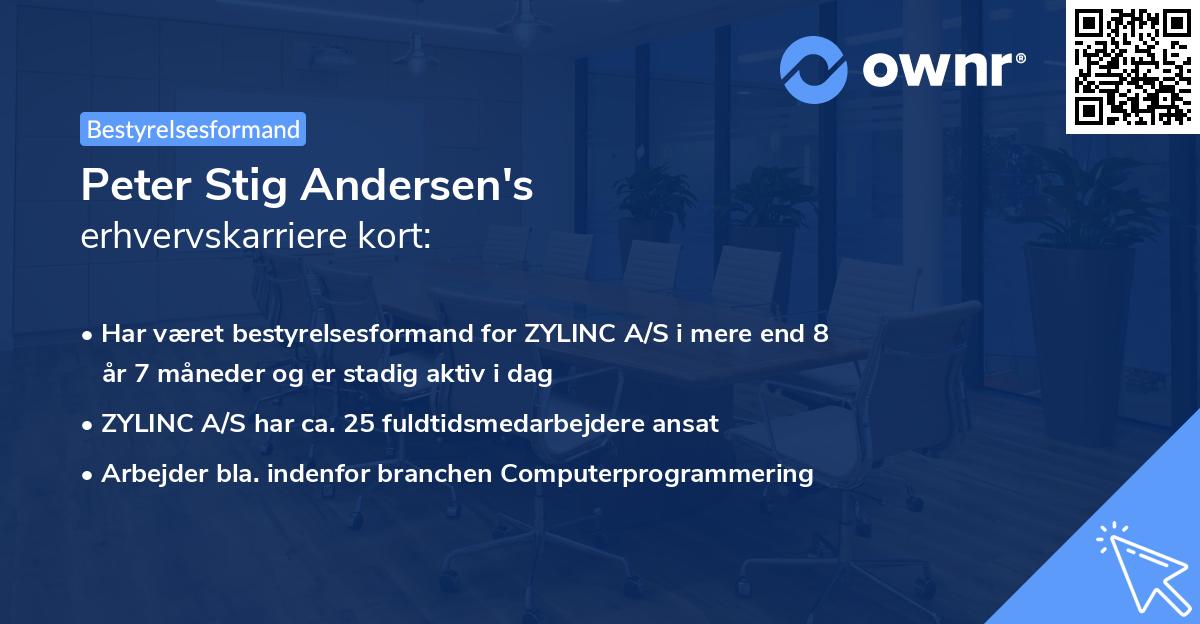 ownr®

Bestyrelsesformand

Peter Stig Andersen's
erhvervskarriere kort:

• Har været bestyrelsesformand for ZYLINC A/S i mere end 8 år 7 måneder og er stadig aktiv i dag
• ZYLINC A/S har ca. 25 fuldtidsmedarbejdere ansat
• Arbejder bla. indenfor branchen Computerprogrammering